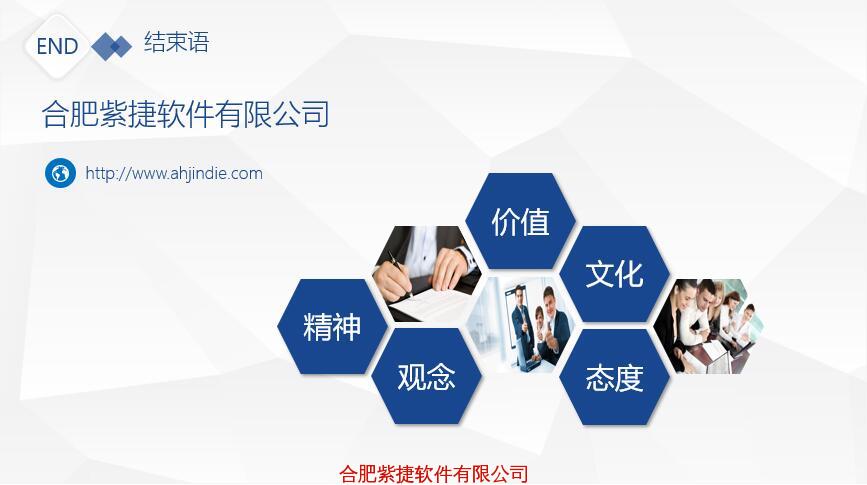 END 结束语

合肥紫捷软件有限公司

http://www.ahjindie.com

价值

文化

精神

观念

态度

合肥紫捷软件有限公司